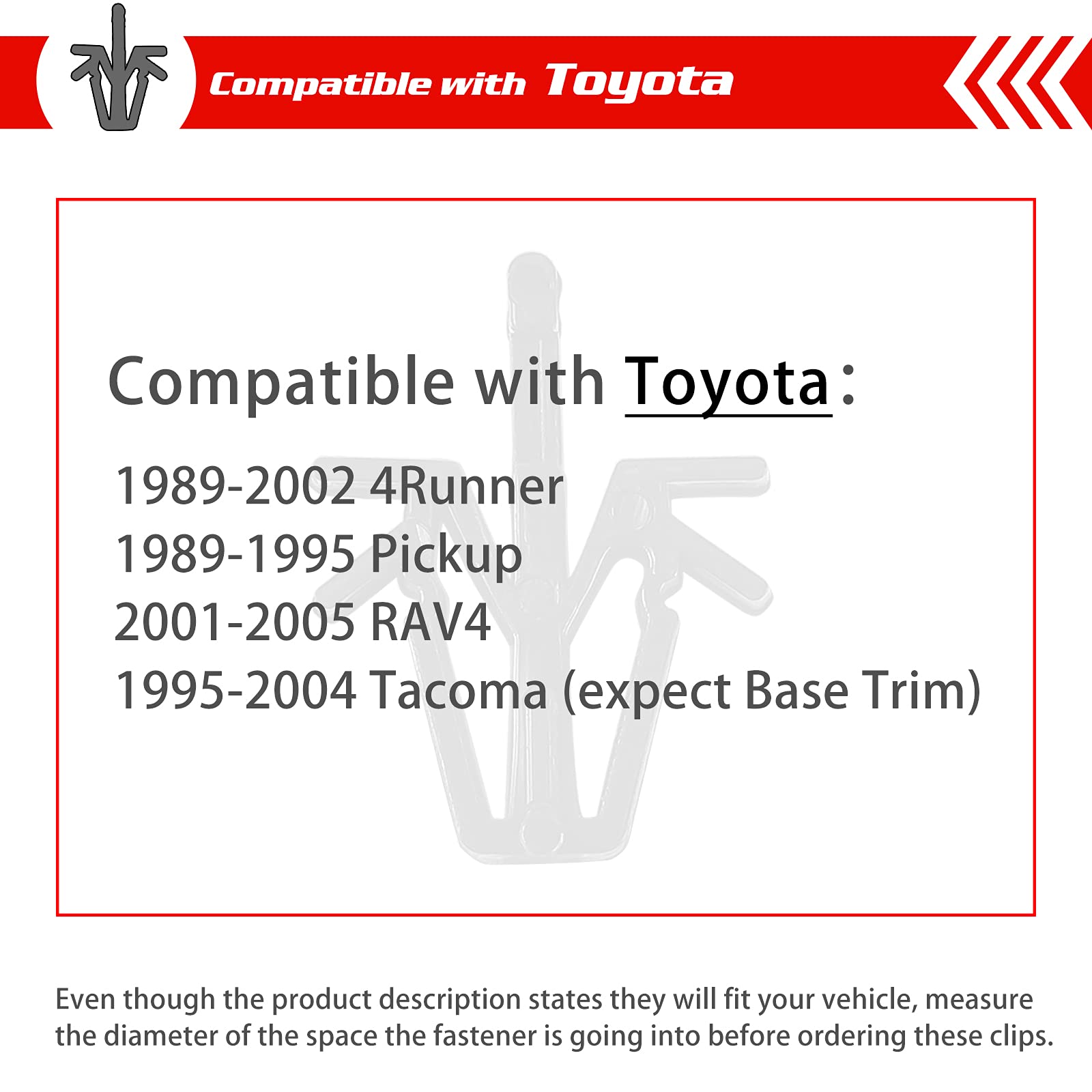 Compatible with Toyota

Compatible with Toyota:

1989-2002 4Runner
1989-1995 Pickup
2001-2005 RAV4
1995-2004 Tacoma (expect Base Trim)

Even though the product description states they will fit your vehicle, measure the diameter of the space the fastener is going into before ordering these clips.